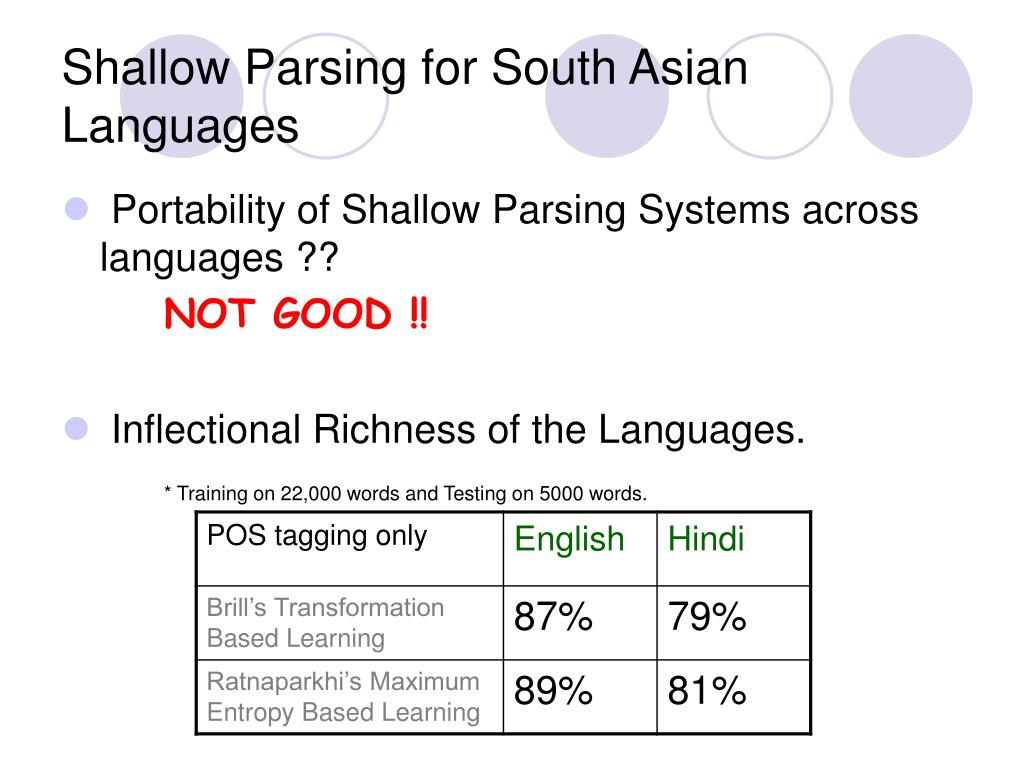 Shallow Parsing for South Asian Languages

Portability of Shallow Parsing Systems across languages ??

NOT GOOD !!

Inflectional Richness of the Languages.

* Training on 22,000 words and Testing on 5000 words.

| POS tagging only | English | Hindi |
|---|---|---|
| Brill's Transformation Based Learning | 87% | 79% |
| Ratnaparkhi's Maximum Entropy Based Learning | 89% | 81% |